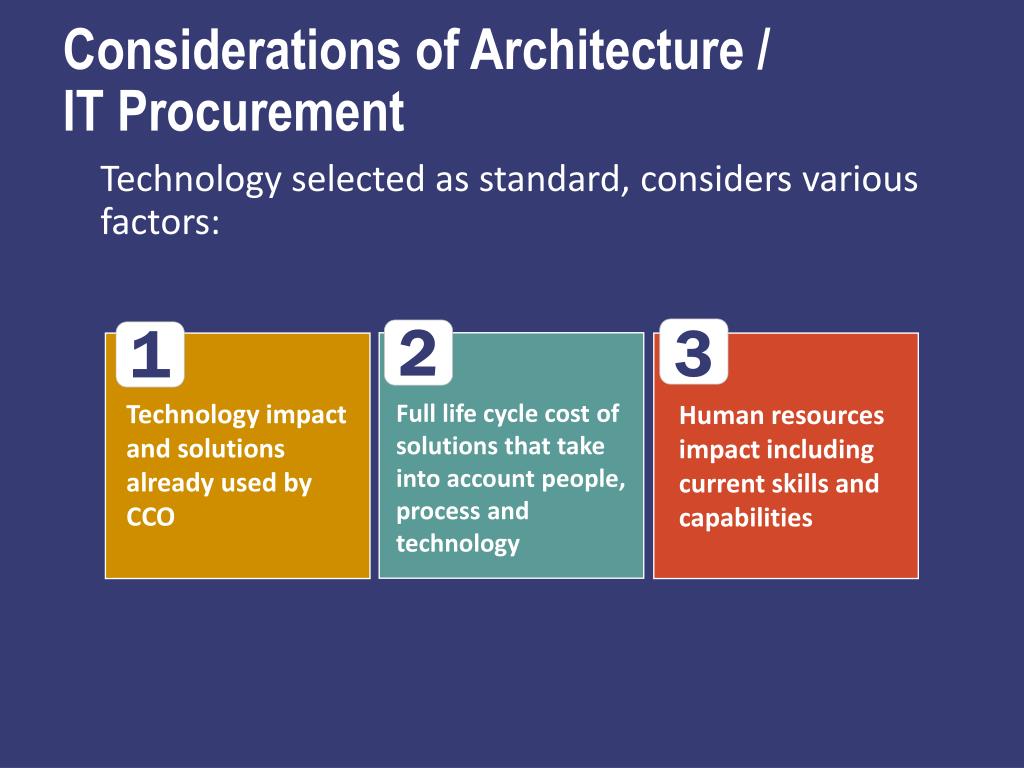 Considerations of Architecture / IT Procurement

Technology selected as standard, considers various factors:

1
Technology impact and solutions already used by CCO

2
Full life cycle cost of solutions that take into account people, process and technology

3
Human resources impact including current skills and capabilities